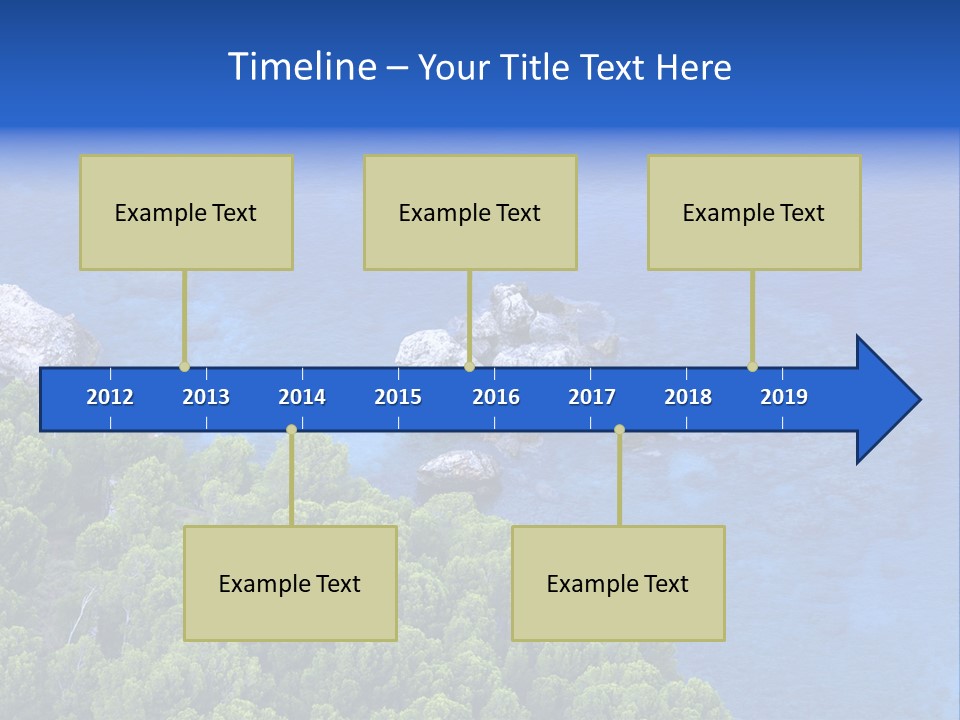 Timeline – Your Title Text Here

Example Text

Example Text

Example Text

2012 2013 2014 2015 2016 2017 2018 2019

Example Text

Example Text